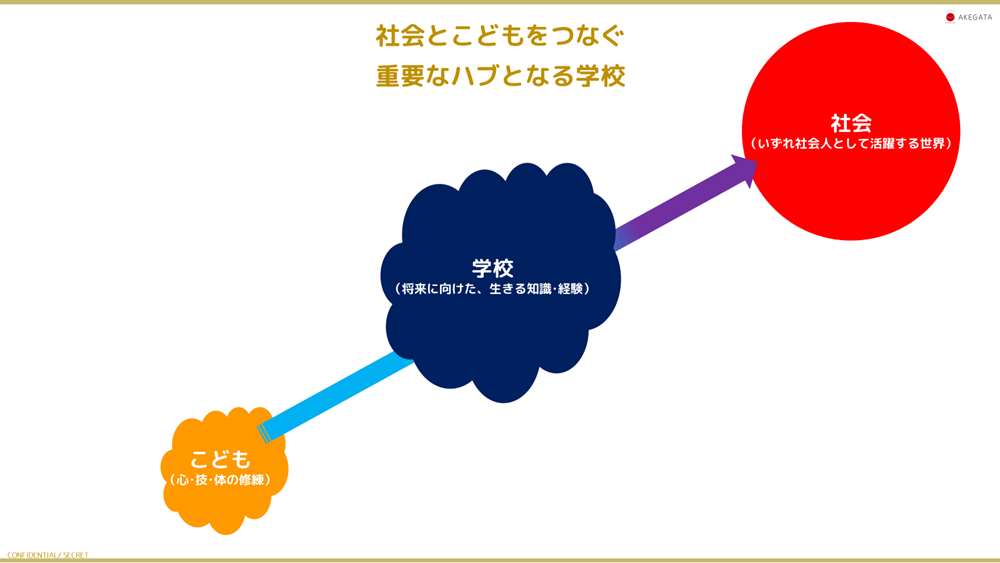 AKEGATA

社会とこどもをつなぐ
重要なハブとなる学校

社会
（いずれ社会人として活躍する世界）

学校
（将来に向けた、生きる知識・経験）

こども
（心・技・体の修練）

CONFIDENTIAL / SECRET